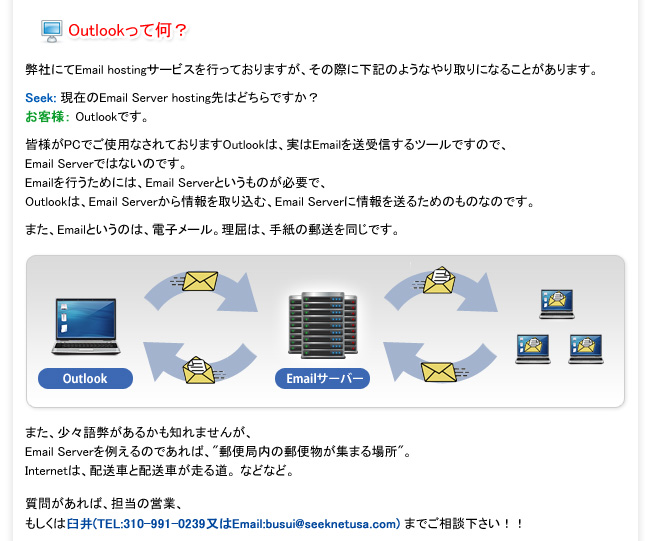 Outlookって何？

弊社にてEmail hostingサービスを行っておりますが、その際に下記のようなやり取りになることがあります。

Seek: 現在のEmail Server hosting先はどちらですか？
お客様: Outlookです。

皆様がPCでご使用なされておりますOutlookは、実はEmailを送受信するツールですので、
Email Serverではないのです。
Emailを行うためには、Email Serverというものが必要で、
Outlookは、Email Serverから情報を取り込む、Email Serverに情報を送るためのものなのです。

また、Emailというのは、電子メール。理屈は、手紙の郵送を同じです。

Outlook

Emailサーバー

また、少々語弊があるかも知れませんが、
Email Serverを例えるのであれば、"郵便局内の郵便物が集まる場所"。
Internetは、配送車と配送車が走る道。などなど。

質問があれば、担当の営業、
もしくは臼井(TEL:310-991-0239又はEmail:busui@seeknetusa.com) までご相談下さい！！